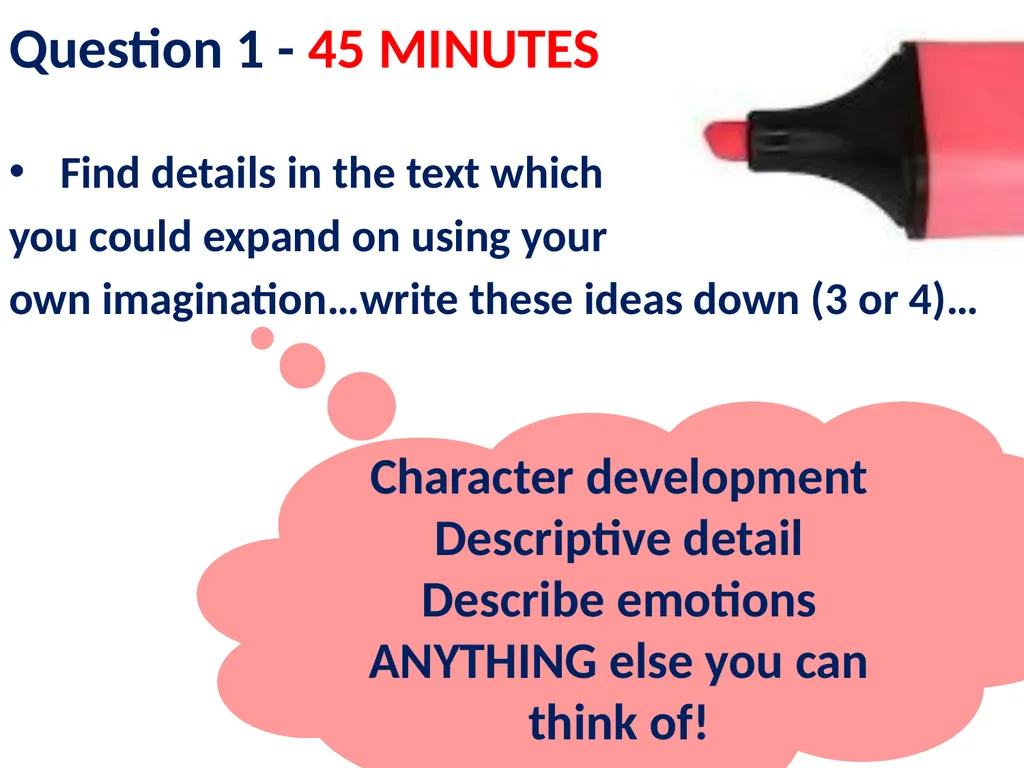 Question 1 - 45 MINUTES

• Find details in the text which you could expand on using your own imagination…write these ideas down (3 or 4)…

Character development
Descriptive detail
Describe emotions
ANYTHING else you can think of!